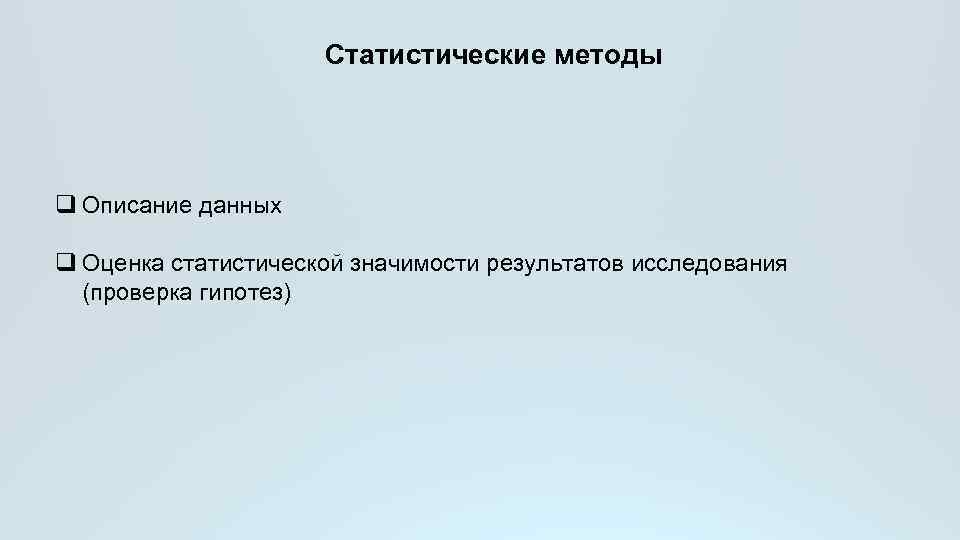 Статистические методы

❑ Описание данных

❑ Оценка статистической значимости результатов исследования (проверка гипотез)